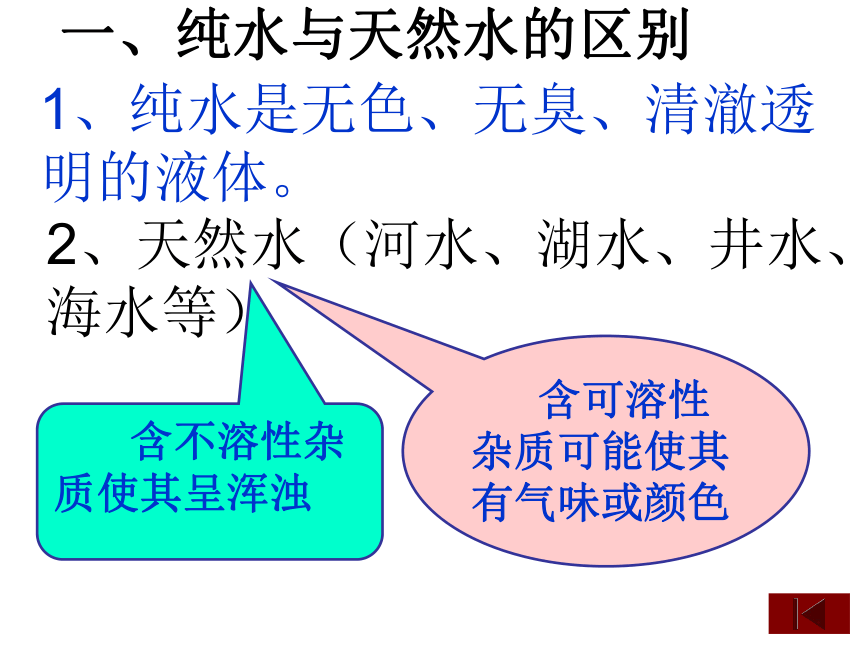 一、纯水与天然水的区别

1、纯水是无色、无臭、清澈透明的液体。

2、天然水（河水、湖水、井水、海水等）

含不溶性杂质使其呈浑浊

含可溶性杂质可能使其有气味或颜色